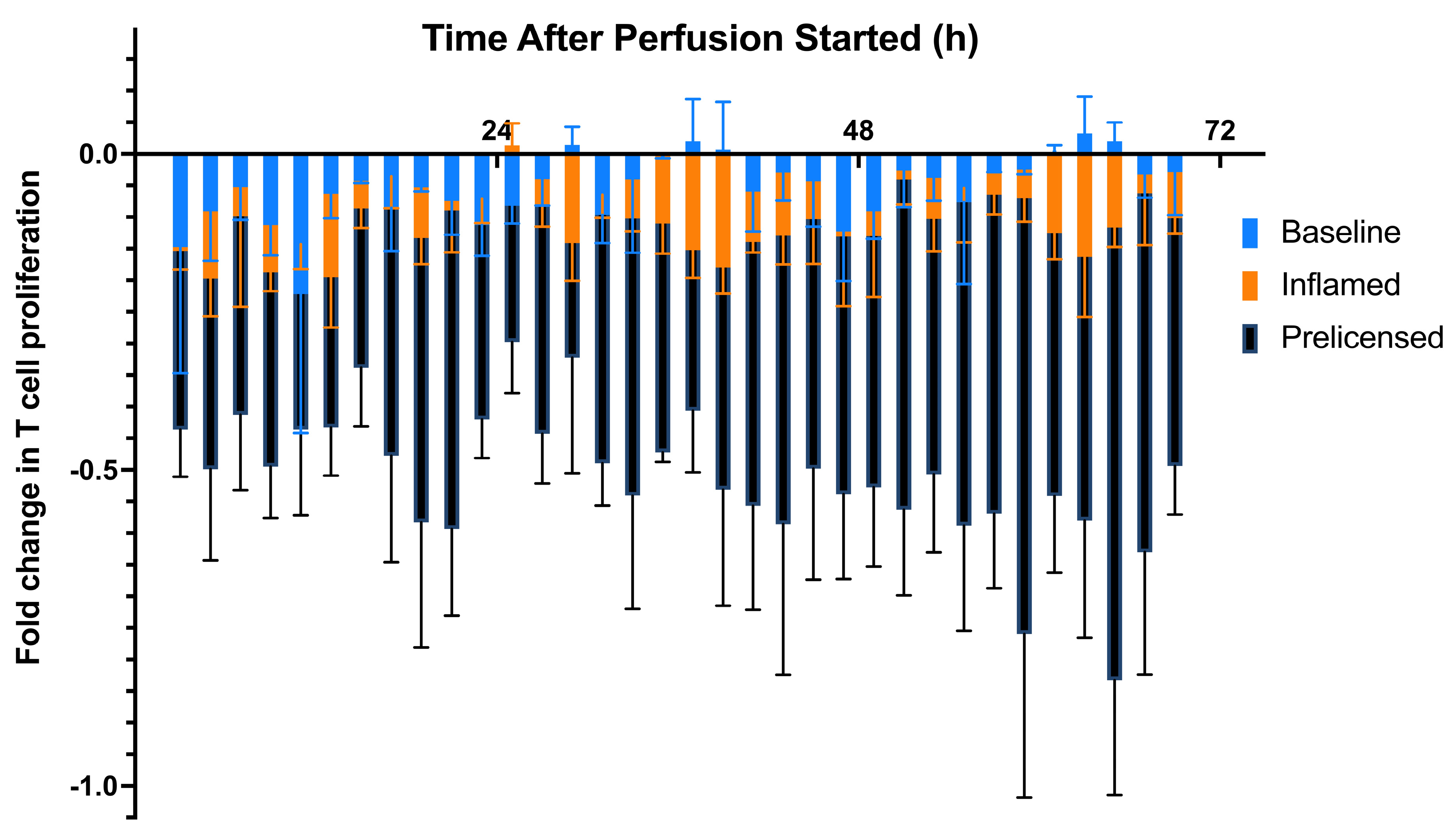 Time After Perfusion Started (h)

Fold change in T cell proliferation

0.0

-0.5

-1.0

24

48

72

Baseline

Inflamed

Prelicensed